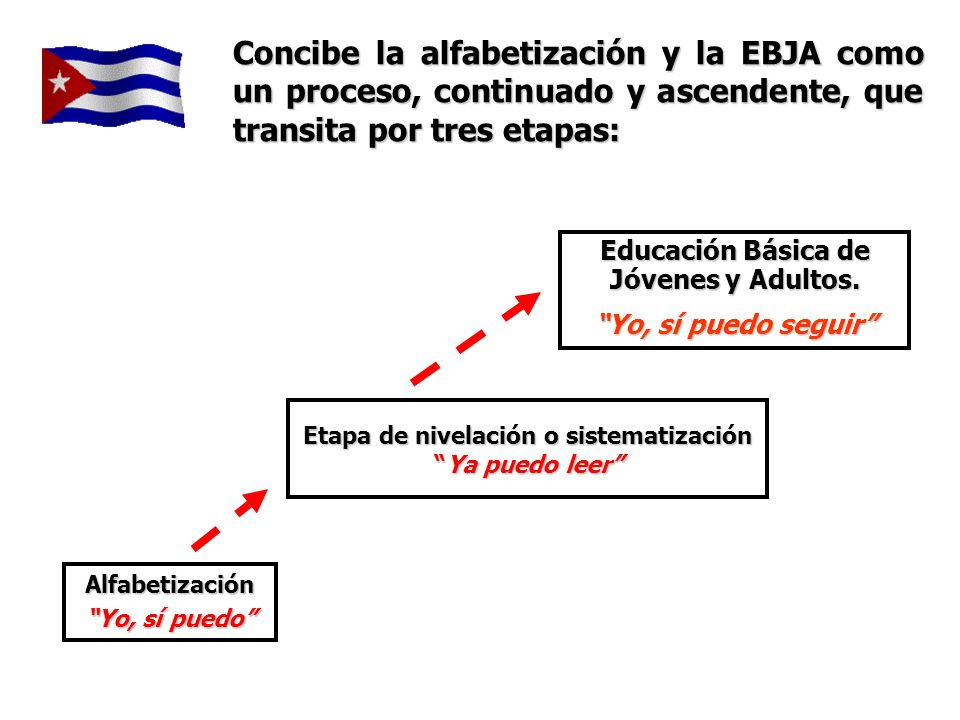 Concibe la alfabetización y la EBJA como un proceso, continuado y ascendente, que transita por tres etapas:

Educación Básica de Jóvenes y Adultos.
"Yo, sí puedo seguir"

Etapa de nivelación o sistematización
"Ya puedo leer"

Alfabetización
"Yo, sí puedo"